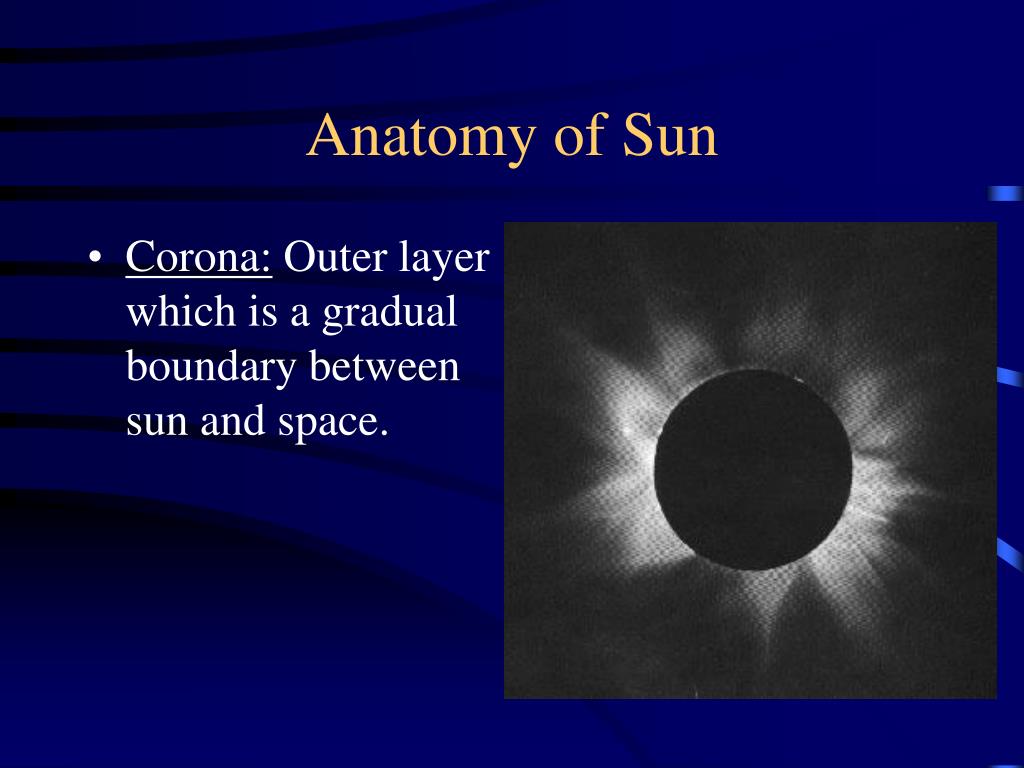 Anatomy of Sun

• Corona: Outer layer which is a gradual boundary between sun and space.